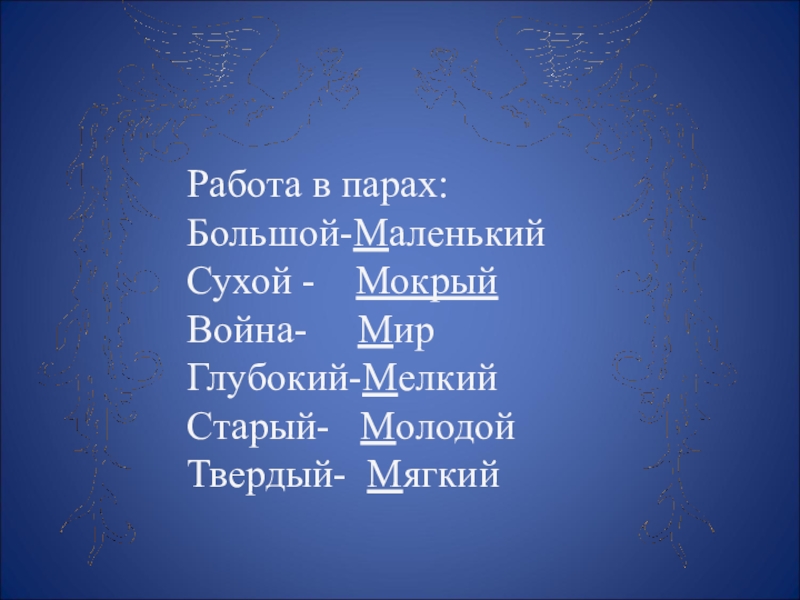 Работа в парах:
Большой-Маленький
Сухой - Мокрый
Война- Мир
Глубокий-Мелкий
Старый- Молодой
Твердый- Мягкий